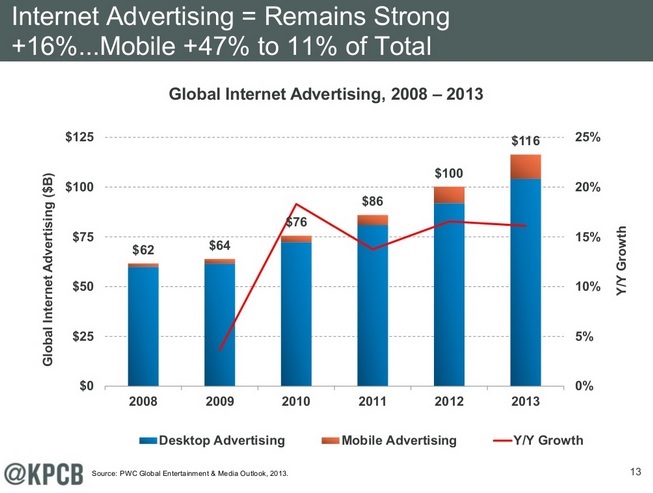 Internet Advertising = Remains Strong +16%...Mobile +47% to 11% of Total

Global Internet Advertising, 2008 – 2013

Global Internet Advertising ($B)

$125
$100
$75
$50
$25
$0

$62
$64
$76
$86
$100
$116

25%
20%
15%
10%
5%
0%

Y/Y Growth

2008
2009
2010
2011
2012
2013

Desktop Advertising
Mobile Advertising
Y/Y Growth

@KPCB

Source: PWC Global Entertainment & Media Outlook, 2013.

13